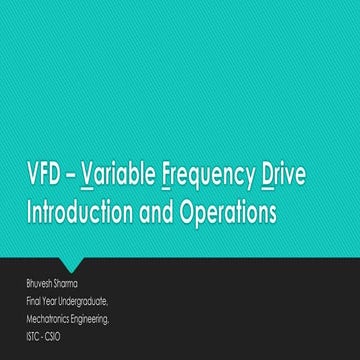 VFD – Variable Frequency Drive
Introduction and Operations

Bhuvesh Sharma
Final Year Undergraduate,
Mechatronics Engineering,
ISTC - CSIO